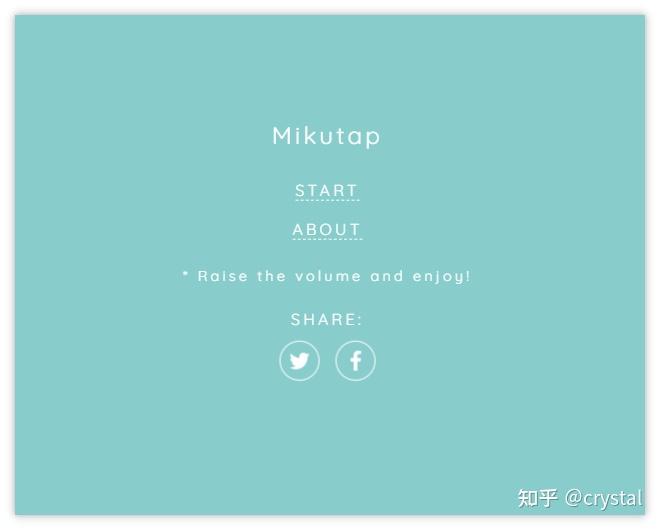 Mikutap

START

ABOUT

* Raise the volume and enjoy!

SHARE:

知乎 @crystal